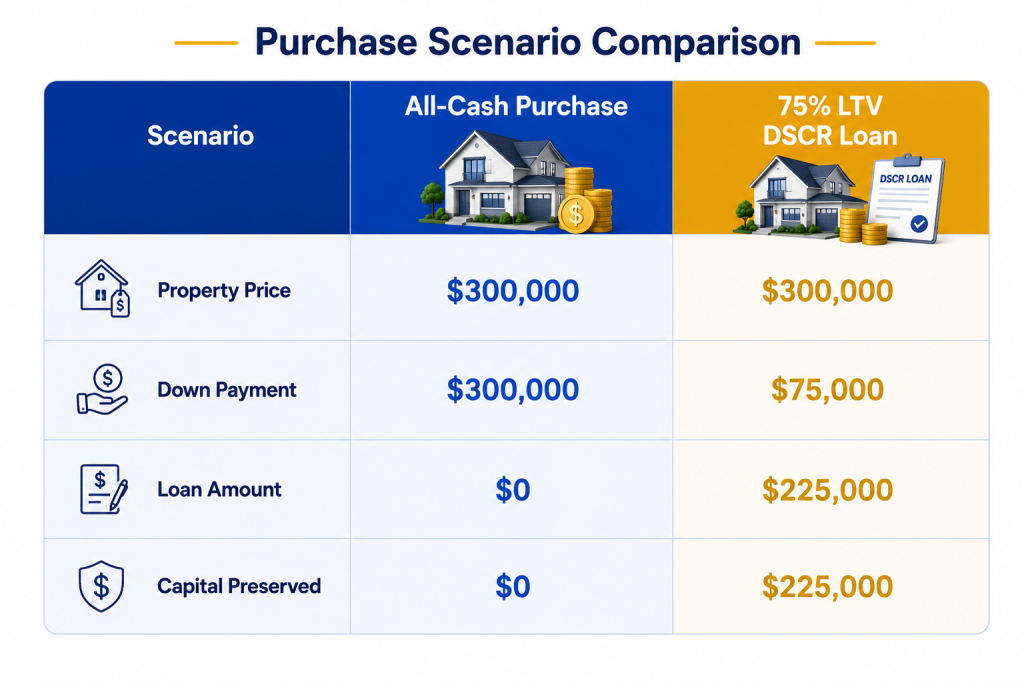 Purchase Scenario Comparison

| Scenario | All-Cash Purchase | 75% LTV DSCR Loan |
|---|---|---|
| Property Price | \$300,000 | \$300,000 |
| Down Payment | \$300,000 | \$75,000 |
| Loan Amount | \$0 | \$225,000 |
| Capital Preserved | \$0 | \$225,000 |

DSCR LOAN